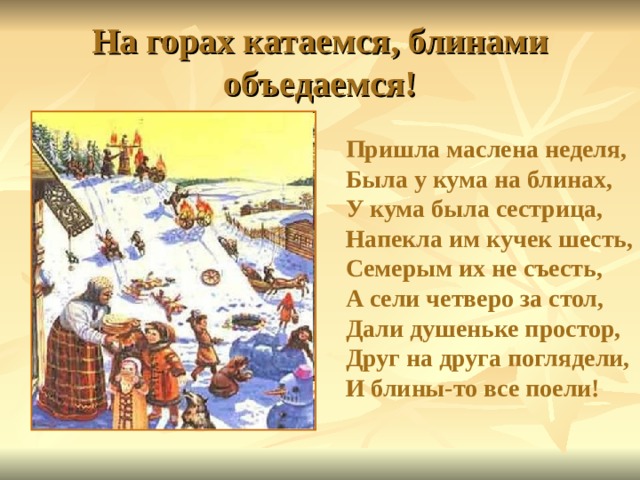 На горах катаемся, блинами объедаемся!

Пришла маслена неделя,
Была у кума на блинах,
У кума была сестрица,
Напекла им кучек шесть,
Семерым их не съесть,
А сели четверо за стол,
Дали душеньке простор,
Друг на друга поглядели,
И блины-то все поели!